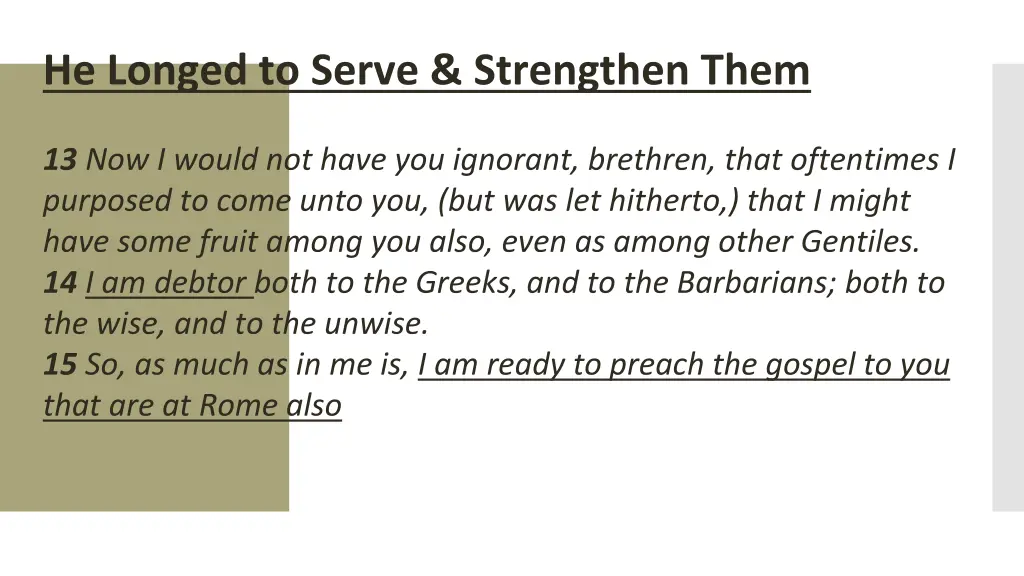 He Longed to Serve & Strengthen Them

13 Now I would not have you ignorant, brethren, that oftentimes I purposed to come unto you, (but was let hitherto,) that I might have some fruit among you also, even as among other Gentiles.
14 I am debtor both to the Greeks, and to the Barbarians; both to the wise, and to the unwise.
15 So, as much as in me is, I am ready to preach the gospel to you that are at Rome also